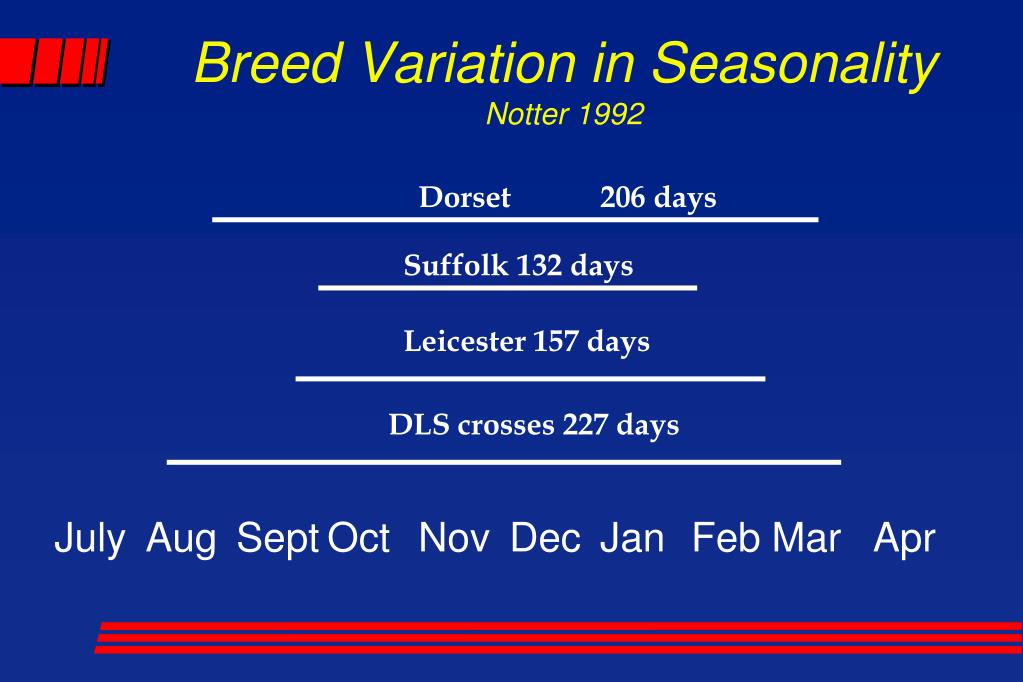 Breed Variation in Seasonality
Notter 1992

Dorset 206 days

Suffolk 132 days

Leicester 157 days

DLS crosses 227 days

July Aug Sept Oct Nov Dec Jan Feb Mar Apr